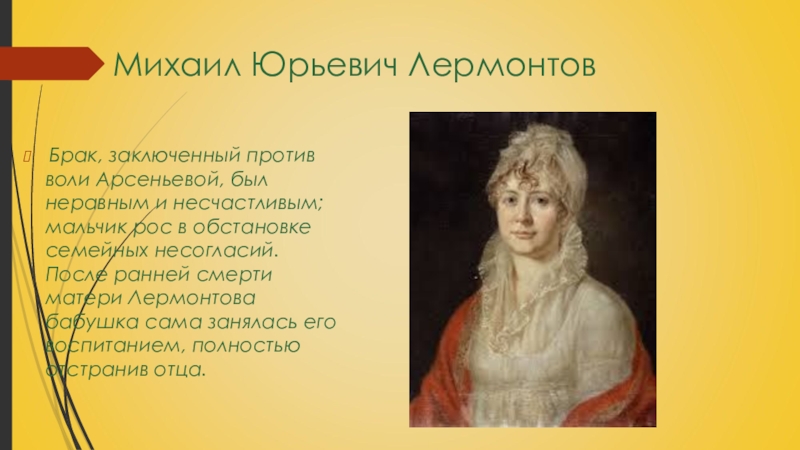 Михаил Юрьевич Лермонтов

Брак, заключенный против воли Арсеньевой, был неравным и несчастливым; мальчик рос в обстановке семейных несогласий. После ранней смерти матери Лермонтова бабушка сама занялась его воспитанием, полностью отстранив отца.